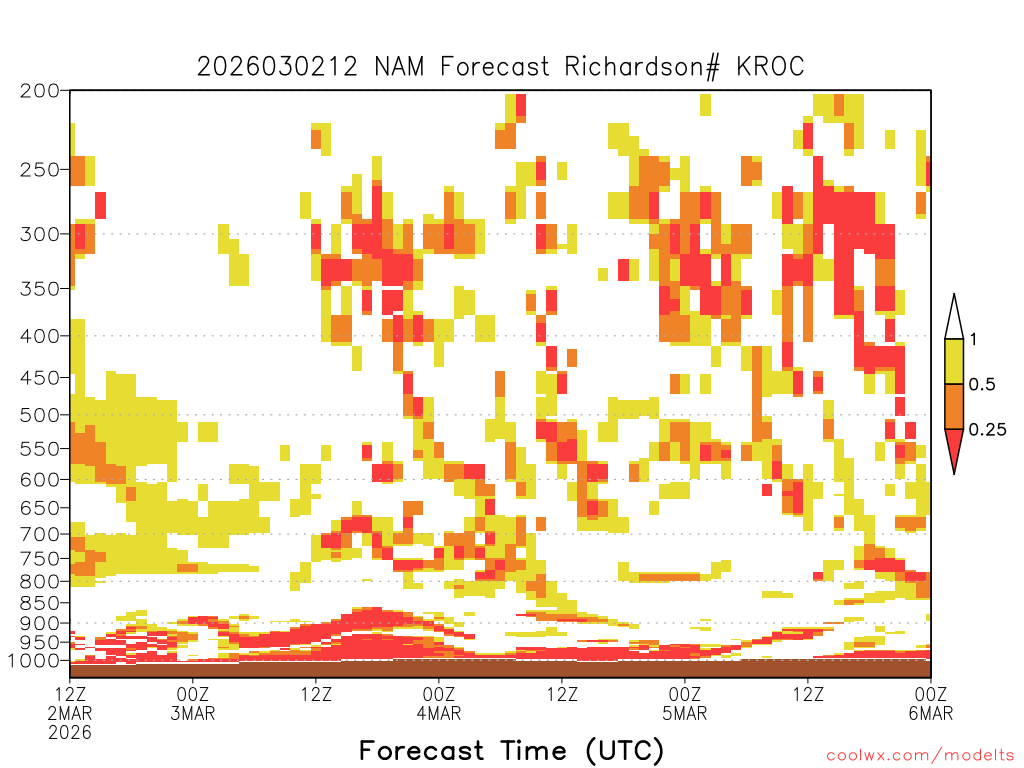 2026030212 NAM Forecast Richardson# KROC

200
250
300
350
400
450
500
550
600
650
700
750
800
850
900
950
1000

1
0.5
0.25

12Z
2MAR
2026

00Z
3MAR

12Z

00Z
4MAR

12Z

00Z
5MAR

12Z

00Z
6MAR

Forecast Time (UTC)

coolwx.com/modelts